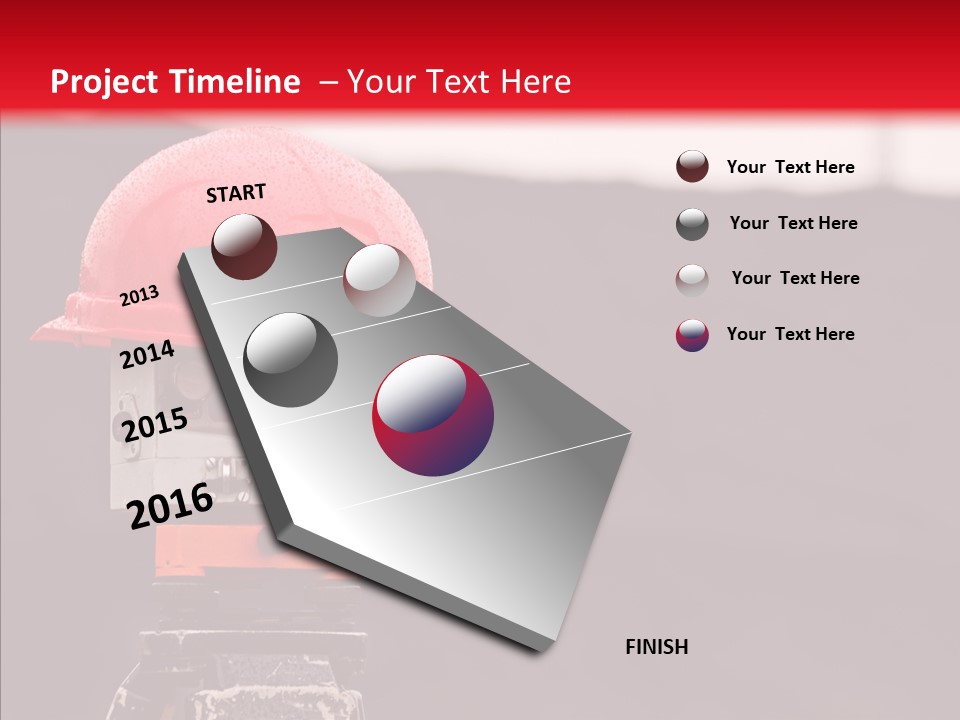 Project Timeline – Your Text Here

START

2013

2014

2015

2016

FINISH

Your Text Here

Your Text Here

Your Text Here

Your Text Here